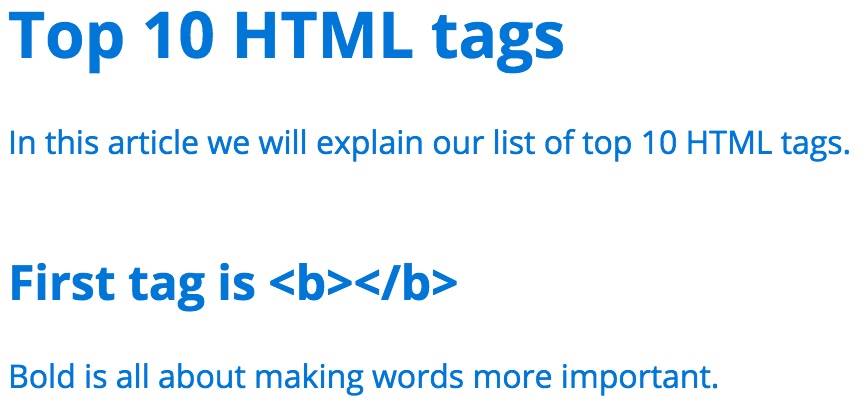 Top 10 HTML tags

In this article we will explain our list of top 10 HTML tags.

First tag is <b></b>

Bold is all about making words more important.